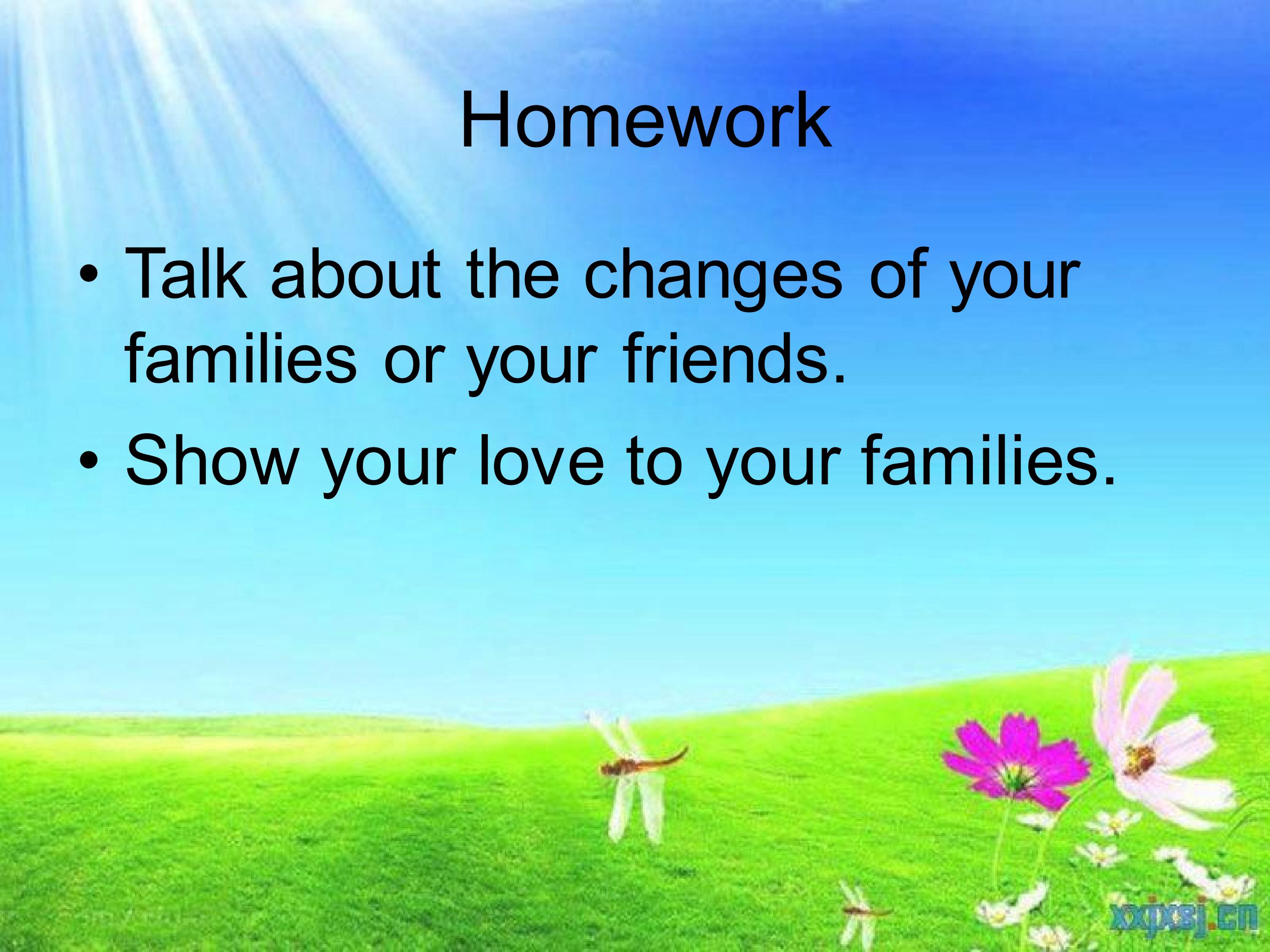 Homework

• Talk about the changes of your families or your friends.

• Show your love to your families.

xxjxsj.cn